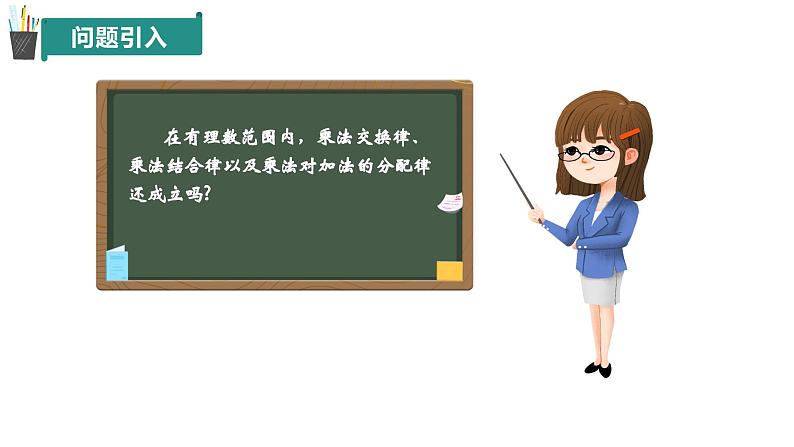 问题引入

在有理数范围内，乘法交换律、乘法结合律以及乘法对加法的分配律还成立吗？